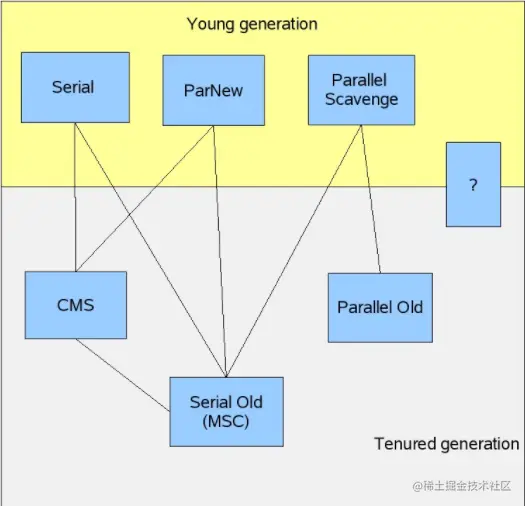 Young generation

Serial

ParNew

Parallel Scavenge

?

CMS

Parallel Old

Serial Old (MSC)

Tenured generation

@稀土掘金技术社区